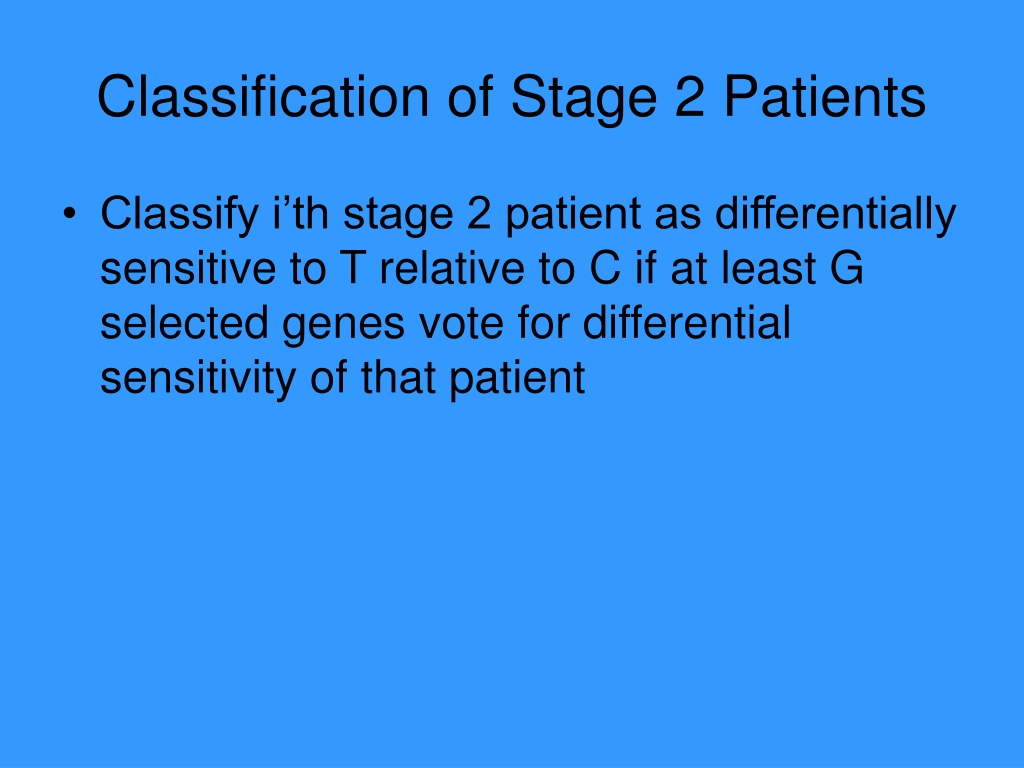 Classification of Stage 2 Patients

• Classify i’th stage 2 patient as differentially sensitive to T relative to C if at least G selected genes vote for differential sensitivity of that patient